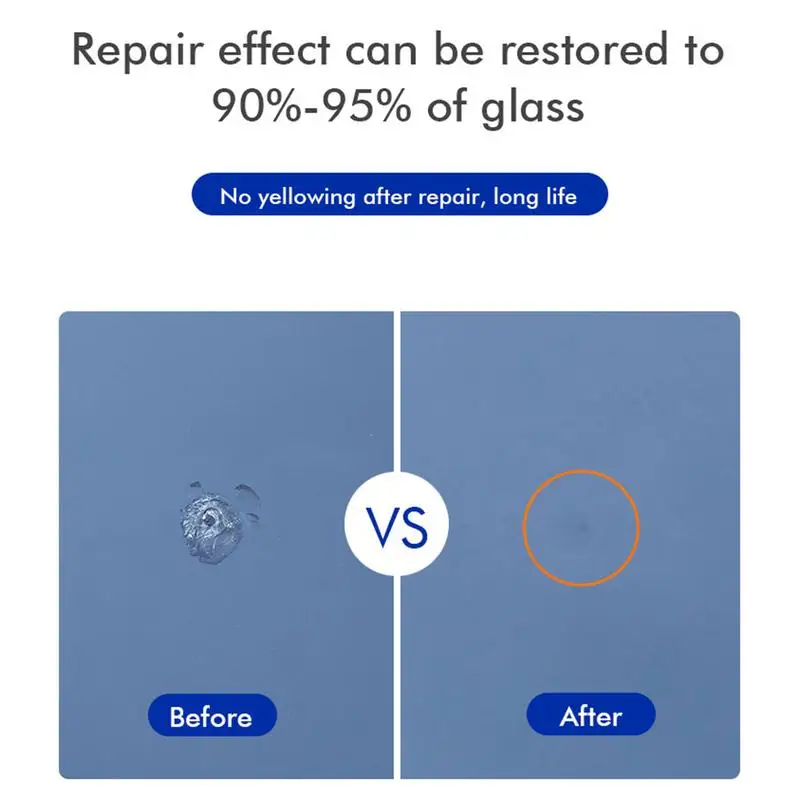 Repair effect can be restored to 90%-95% of glass

No yellowing after repair, long life

VS

Before

After